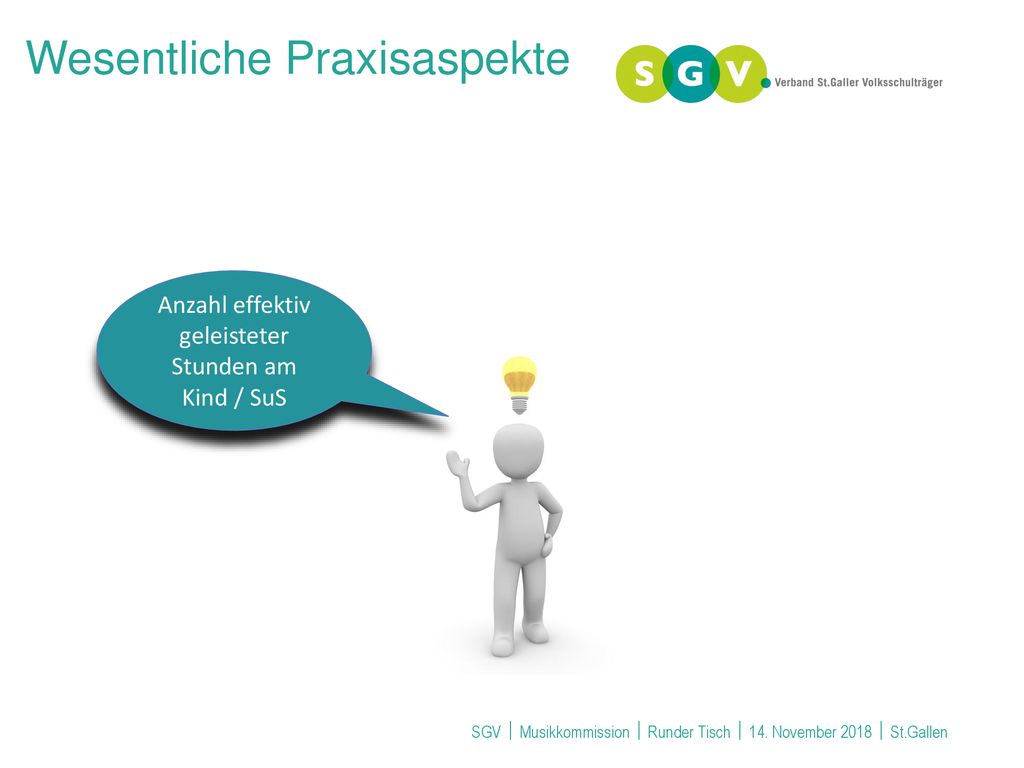 Wesentliche Praxisaspekte

SGV. Verband St.Galler Volksschulträger

Anzahl effektiv geleisteter Stunden am Kind / SuS

SGV | Musikkommission | Runder Tisch | 14. November 2018 | St.Gallen